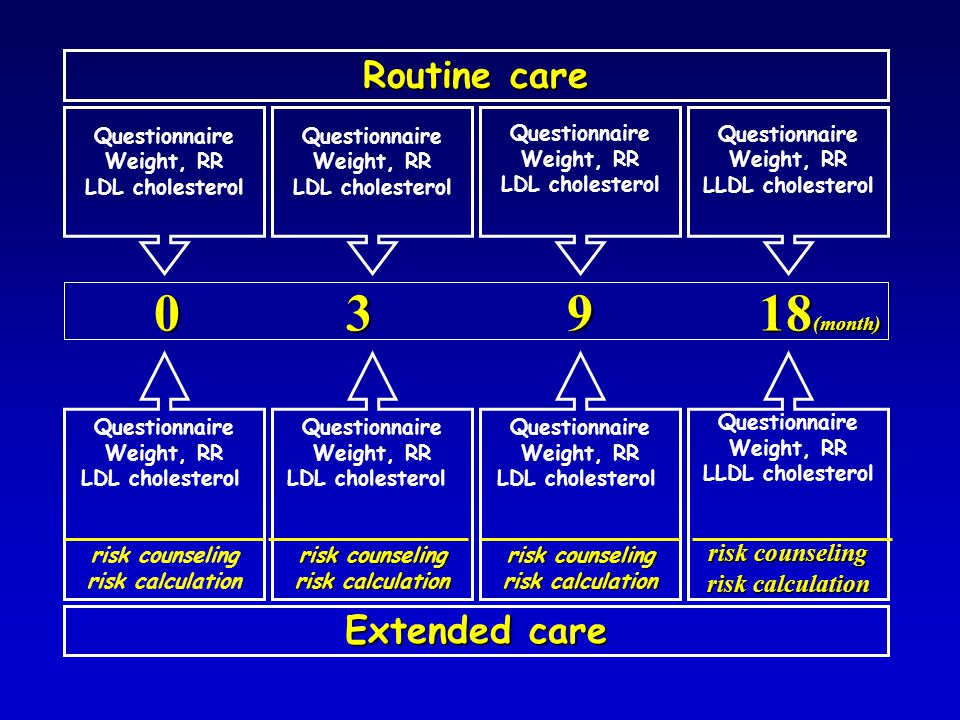 Routine care

Questionnaire
Weight, RR
LDL cholesterol

Questionnaire
Weight, RR
LDL cholesterol

Questionnaire
Weight, RR
LDL cholesterol

Questionnaire
Weight, RR
LLDL cholesterol

0 3 9 18 (month)

Questionnaire
Weight, RR
LDL cholesterol
risk counseling
risk calculation

Questionnaire
Weight, RR
LDL cholesterol
risk counseling
risk calculation

Questionnaire
Weight, RR
LDL cholesterol
risk counseling
risk calculation

Questionnaire
Weight, RR
LLDL cholesterol
risk counseling
risk calculation

Extended care